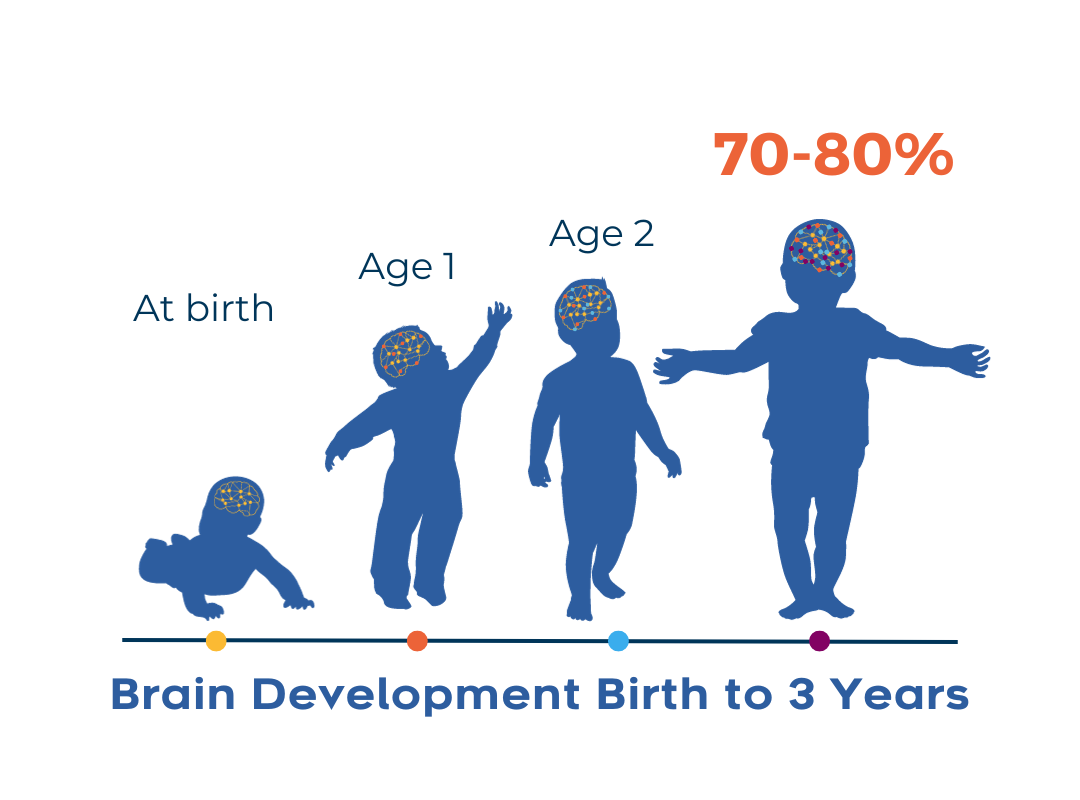 70-80%

At birth

Age 1

Age 2

Brain Development Birth to 3 Years